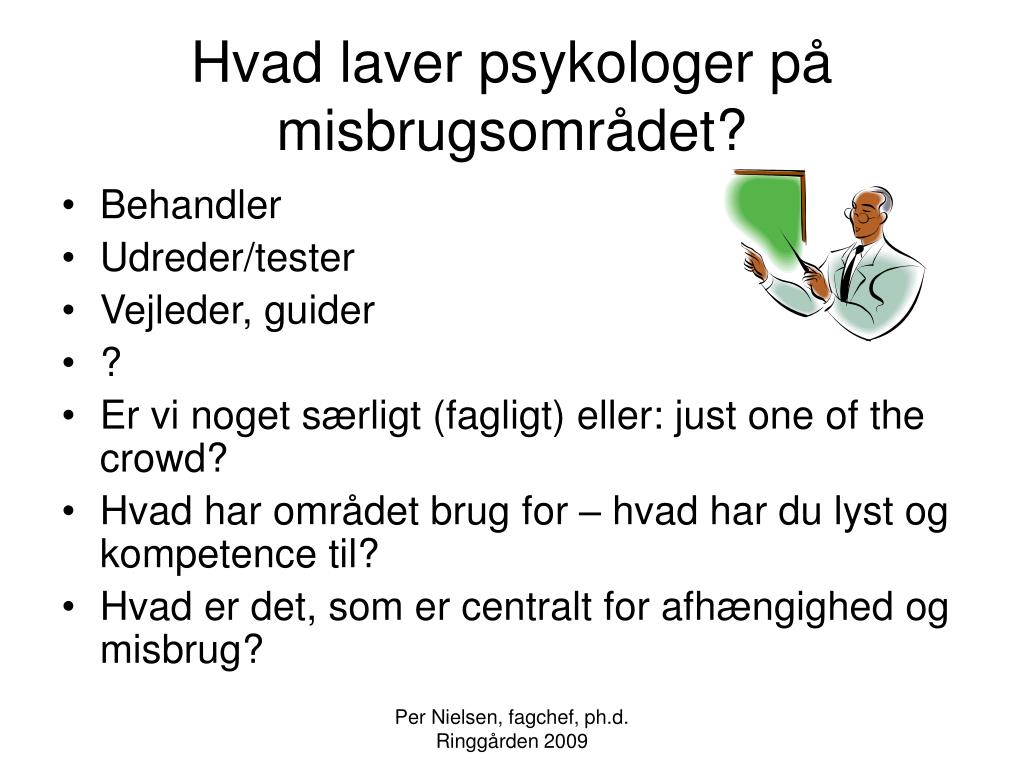 Hvad laver psykologer på misbrugsområdet?

• Behandler
• Udreder/tester
• Vejleder, guider
• ?
• Er vi noget særligt (fagligt) eller: just one of the crowd?
• Hvad har området brug for – hvad har du lyst og kompetence til?
• Hvad er det, som er centralt for afhængighed og misbrug?

Per Nielsen, fagchef, ph.d.
Ringgården 2009